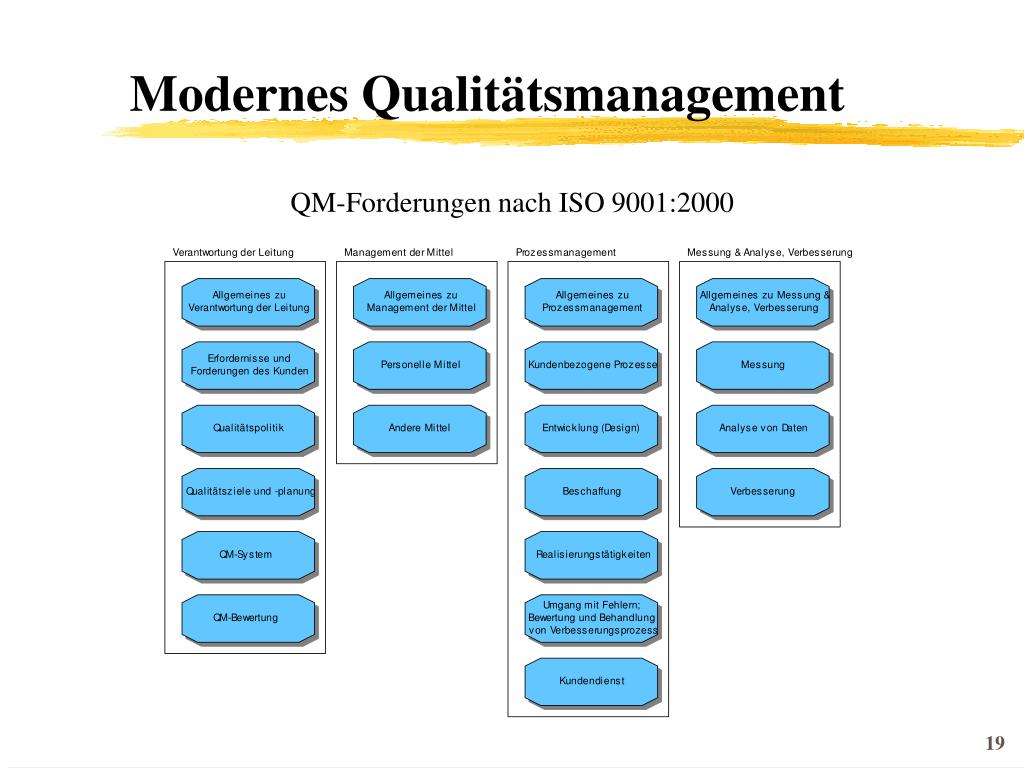 Modernes Qualitätsmanagement

QM-Forderungen nach ISO 9001:2000

Verantwortung der Leitung

Allgemeines zu Verantwortung der Leitung

Erfordernisse und Forderungen des Kunden

Qualitätspolitik

Qualitätsziele und -planung

QM-System

QM-Bewertung

Management der Mittel

Allgemeines zu Management der Mittel

Personelle Mittel

Andere Mittel

Prozessmanagement

Allgemeines zu Prozessmanagement

Kundenbezogene Prozesse

Entwicklung (Design)

Beschaffung

Realisierungstätigkeiten

Umgang mit Fehlern; Bewertung und Behandlung von Verbesserungsprozess

Kundendienst

Messung & Analyse, Verbesserung

Allgemeines zu Messung & Analyse, Verbesserung

Messung

Analyse von Daten

Verbesserung

19